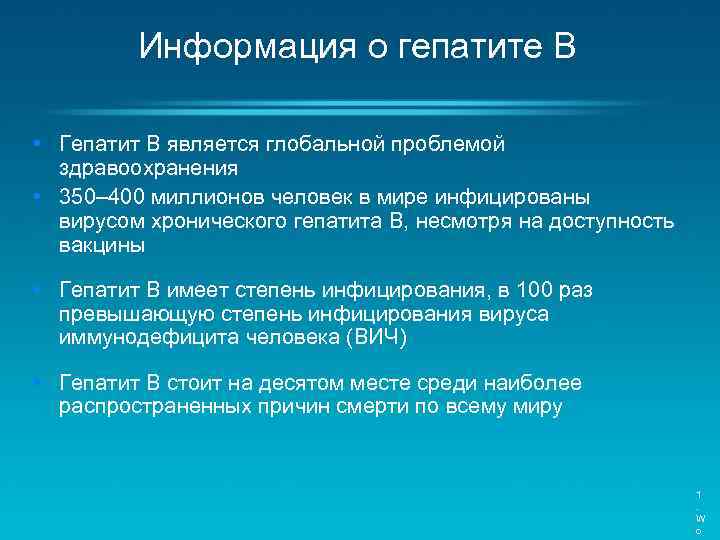 Информация о гепатите В

• Гепатит В является глобальной проблемой здравоохранения
• 350–400 миллионов человек в мире инфицированы вирусом хронического гепатита В, несмотря на доступность вакцины

• Гепатит В имеет степень инфицирования, в 100 раз превышающую степень инфицирования вируса иммунодефицита человека (ВИЧ)

• Гепатит В стоит на десятом месте среди наиболее распространенных причин смерти по всему миру

1
.
W
o